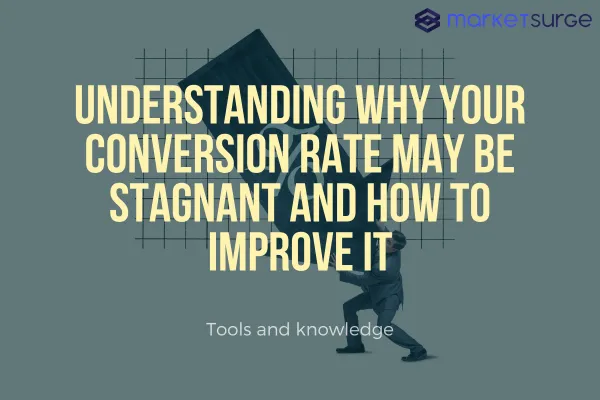 marketsurge

UNDERSTANDING WHY YOUR CONVERSION RATE MAY BE STAGNANT AND HOW TO IMPROVE IT

Tools and knowledge